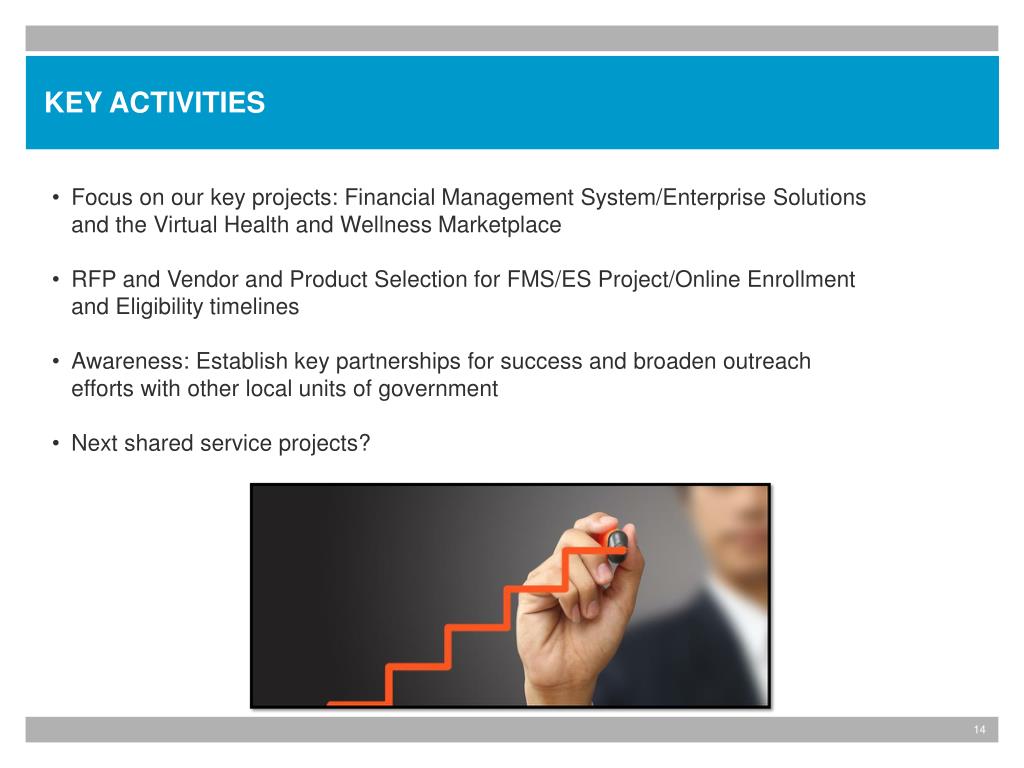 KEY ACTIVITIES

• Focus on our key projects: Financial Management System/Enterprise Solutions and the Virtual Health and Wellness Marketplace

• RFP and Vendor and Product Selection for FMS/ES Project/Online Enrollment and Eligibility timelines

• Awareness: Establish key partnerships for success and broaden outreach efforts with other local units of government

• Next shared service projects?

14